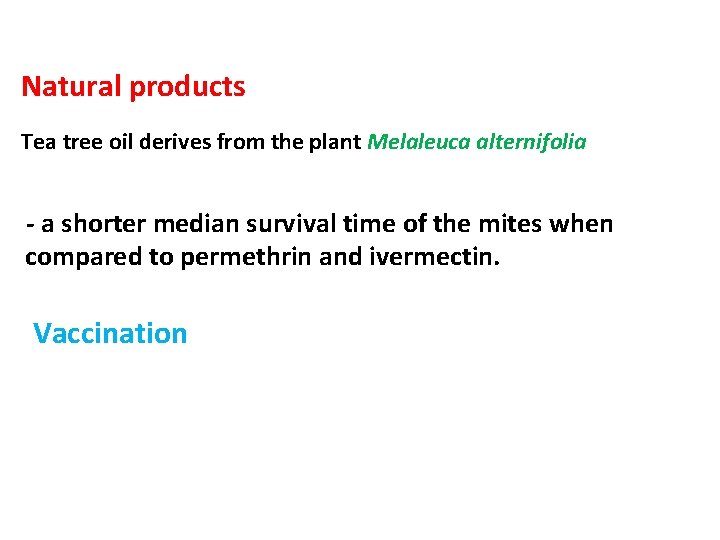 Natural products

Tea tree oil derives from the plant Melaleuca alternifolia

- a shorter median survival time of the mites when compared to permethrin and ivermectin.

Vaccination